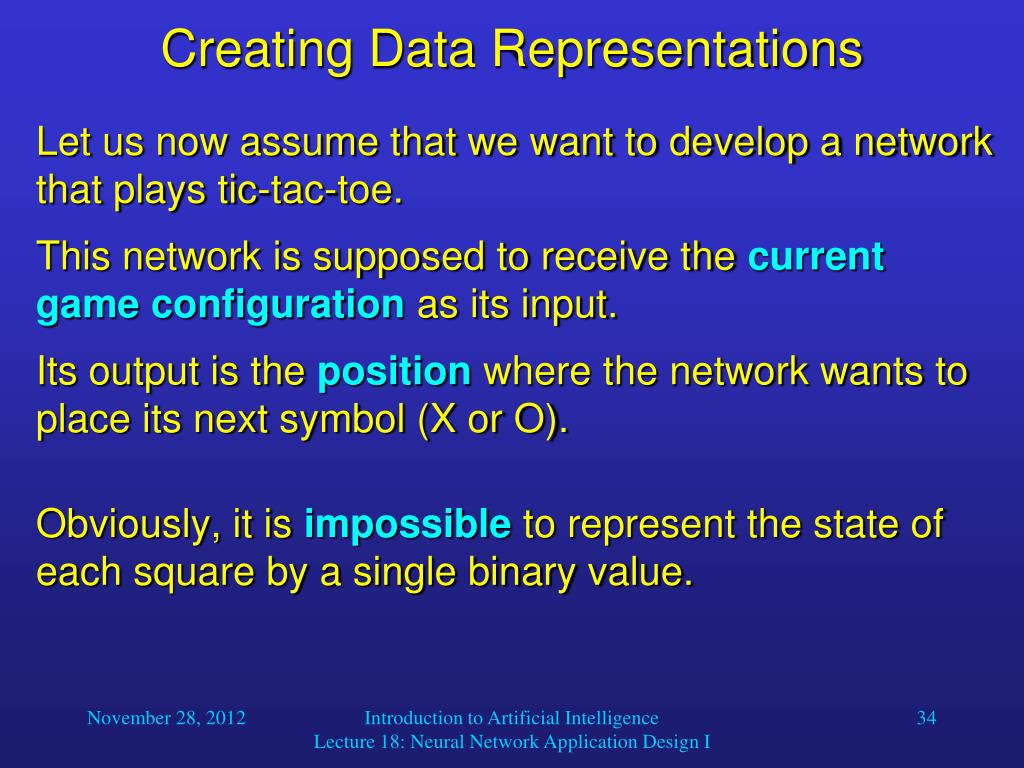 Creating Data Representations

Let us now assume that we want to develop a network that plays tic-tac-toe.

This network is supposed to receive the current game configuration as its input.

Its output is the position where the network wants to place its next symbol (X or O).

Obviously, it is impossible to represent the state of each square by a single binary value.

November 28, 2012

Introduction to Artificial Intelligence
Lecture 18: Neural Network Application Design I

34